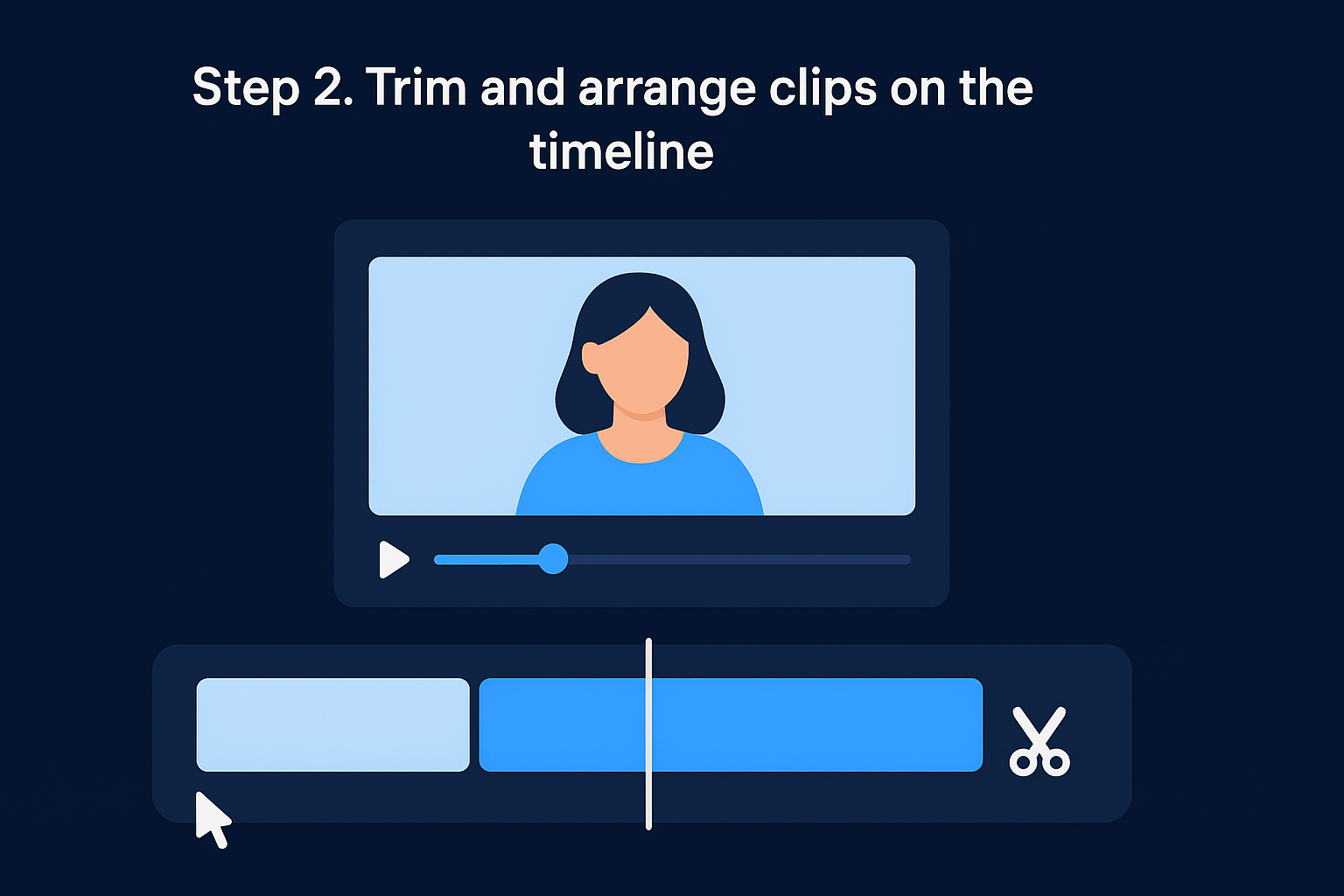 Step 2. Trim and arrange clips on the timeline